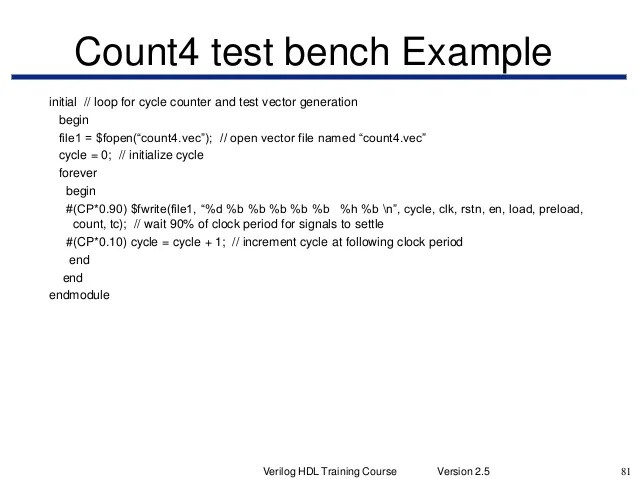 Count4 test bench Example

initial // loop for cycle counter and test vector generation
begin
file1 = $fopen(“count4.vec”); // open vector file named “count4.vec”
cycle = 0; // initialize cycle
forever
begin
#(CP*0.90) $fwrite(file1, “%d %b %b %b %b %b %h %b \n”, cycle, clk, rstn, en, load, preload, count, tc); // wait 90% of clock period for signals to settle
#(CP*0.10) cycle = cycle + 1; // increment cycle at following clock period
end
end
endmodule

Verilog HDL Training Course Version 2.5 81